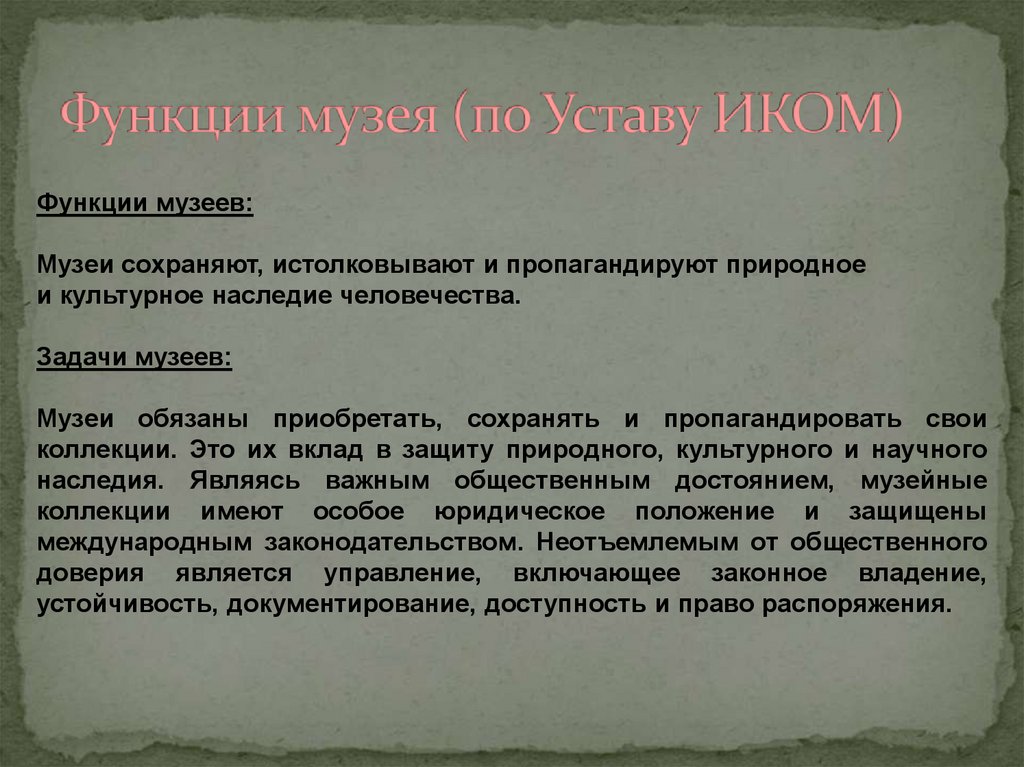 Функции музея (по Уставу ИКОМ)

Функции музеев:

Музеи сохраняют, истолковывают и пропагандируют природное и культурное наследие человечества.

Задачи музеев:

Музеи обязаны приобретать, сохранять и пропагандировать свои коллекции. Это их вклад в защиту природного, культурного и научного наследия. Являясь важным общественным достоянием, музейные коллекции имеют особое юридическое положение и защищены международным законодательством. Неотъемлемым от общественного доверия является управление, включающее законное владение, устойчивость, документирование, доступность и право распоряжения.